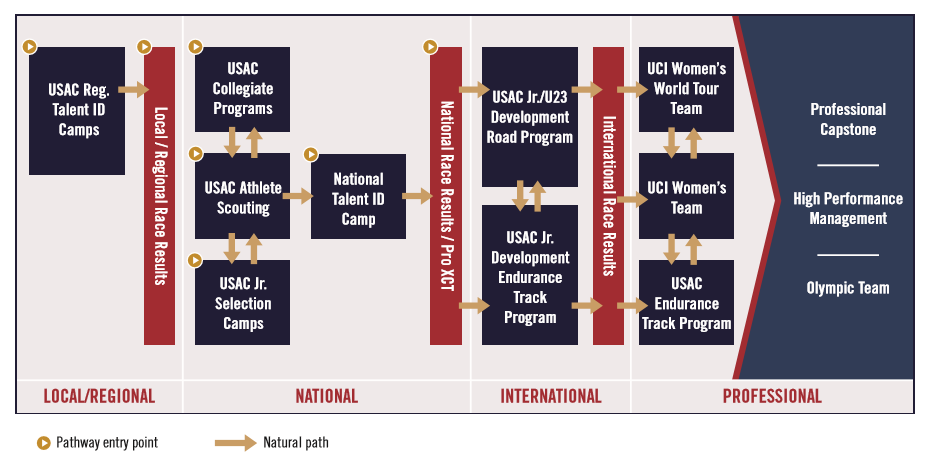 USAC Reg. Talent ID Camps

Local / Regional Race Results

USAC Collegiate Programs

USAC Athlete Scouting

USAC Jr. Selection Camps

National Talent ID Camp

National Race Results / Pro XCT

USAC Jr./U23 Development Road Program

USAC Jr. Development Endurance Track Program

International Race Results

UCI Women's World Tour Team

UCI Women's Team

USAC Endurance Track Program

Professional Capstone

High Performance Management

Olympic Team

LOCAL/REGIONAL

NATIONAL

INTERNATIONAL

PROFESSIONAL

Pathway entry point

Natural path